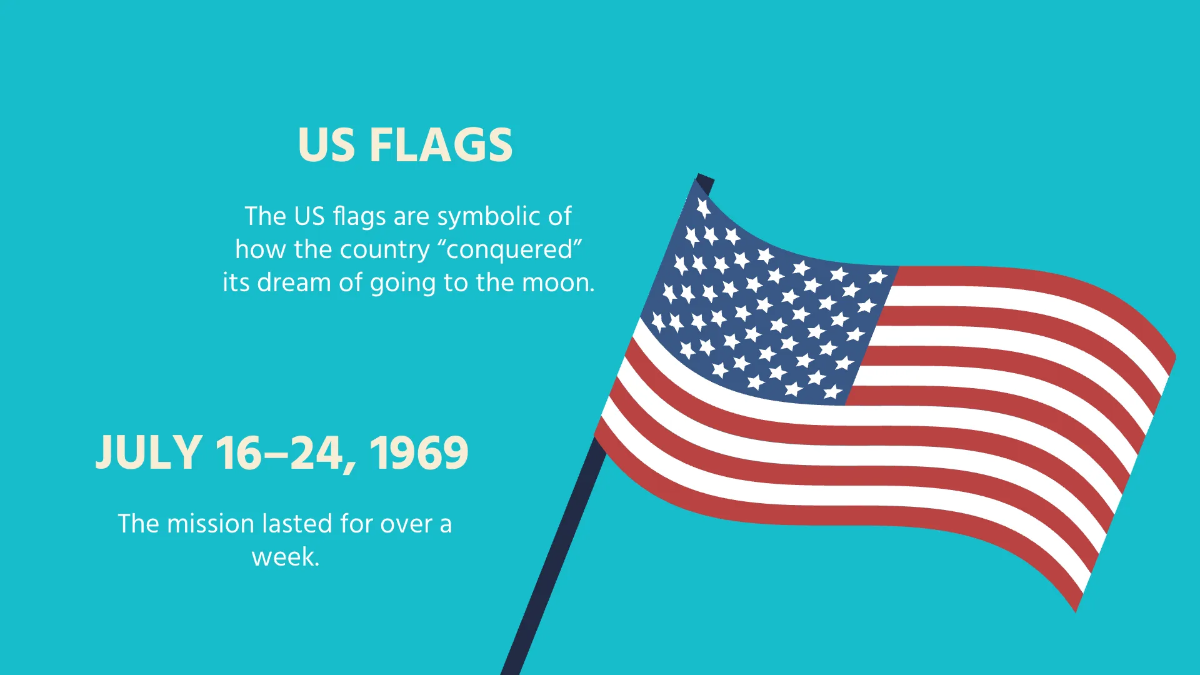 US FLAGS

The US flags are symbolic of how the country “conquered” its dream of going to the moon.

JULY 16–24, 1969

The mission lasted for over a week.